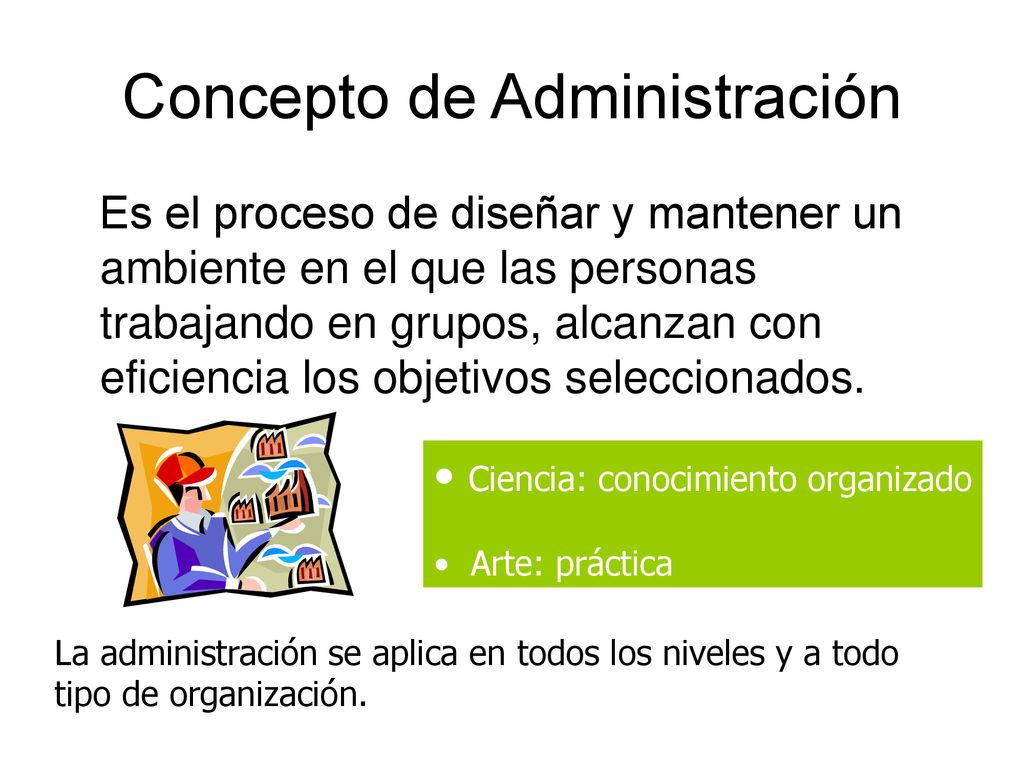 Concepto de Administración

Es el proceso de diseñar y mantener un ambiente en el que las personas trabajando en grupos, alcanzan con eficiencia los objetivos seleccionados.

• Ciencia: conocimiento organizado

• Arte: práctica

La administración se aplica en todos los niveles y a todo tipo de organización.